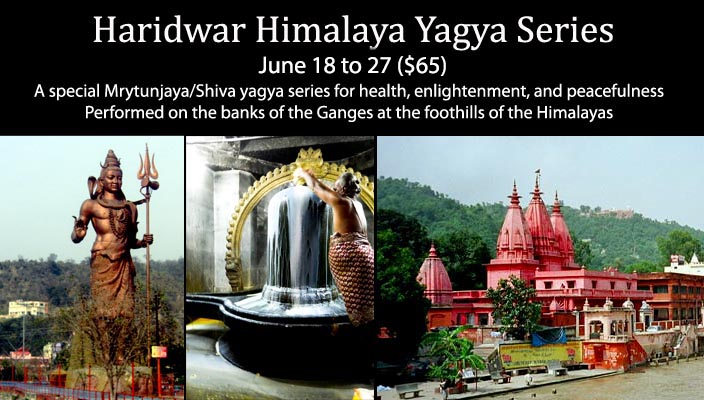 Haridwar Himalaya Yagya Series

June 18 to 27 ($65)

A special Mrytunjaya/Shiva yagya series for health, enlightenment, and peacefulness
Performed on the banks of the Ganges at the foothills of the Himalayas